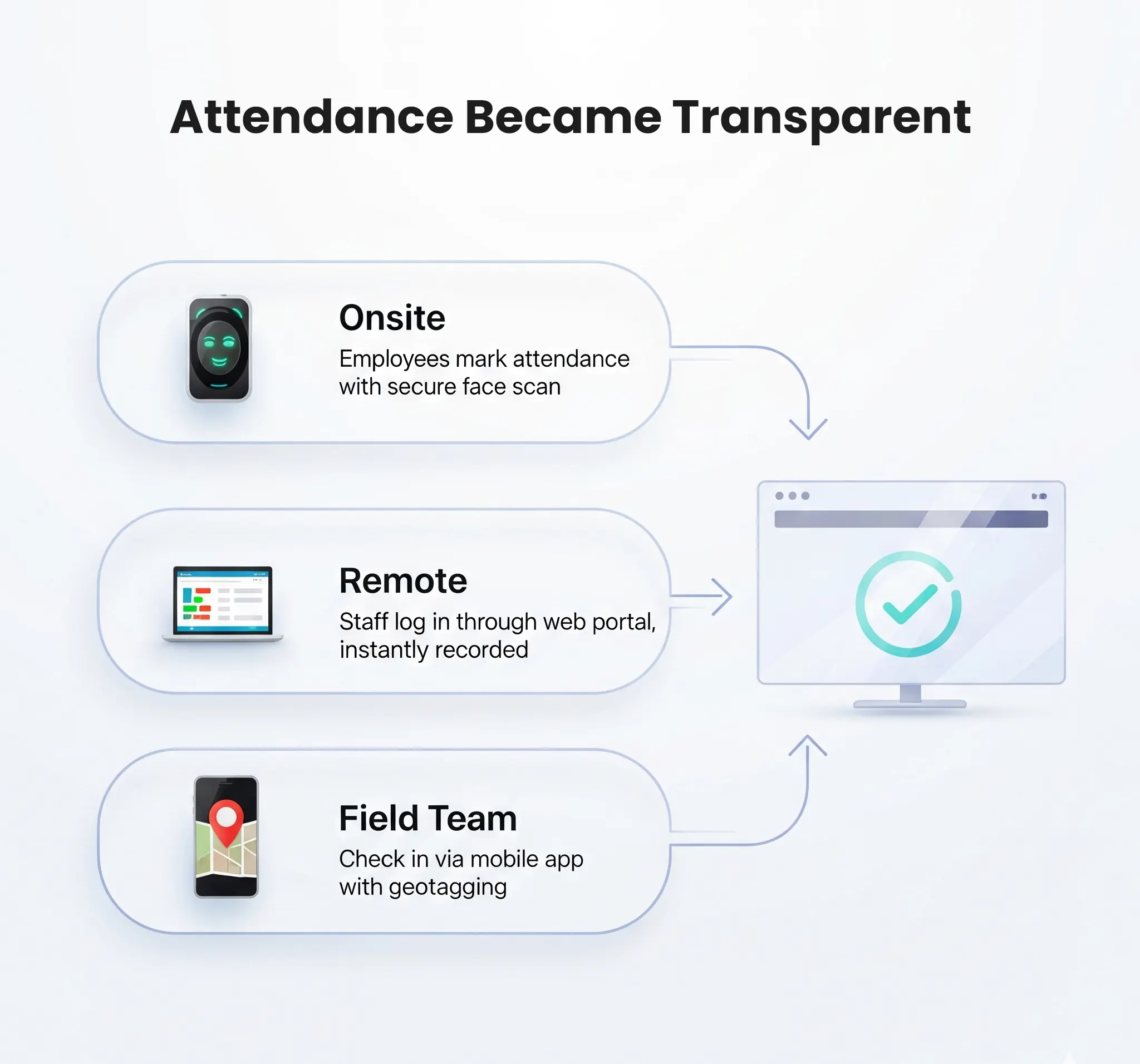 Attendance Became Transparent

Onsite
Employees mark attendance with secure face scan

Remote
Staff log in through web portal, instantly recorded

Field Team
Check in via mobile app with geotagging